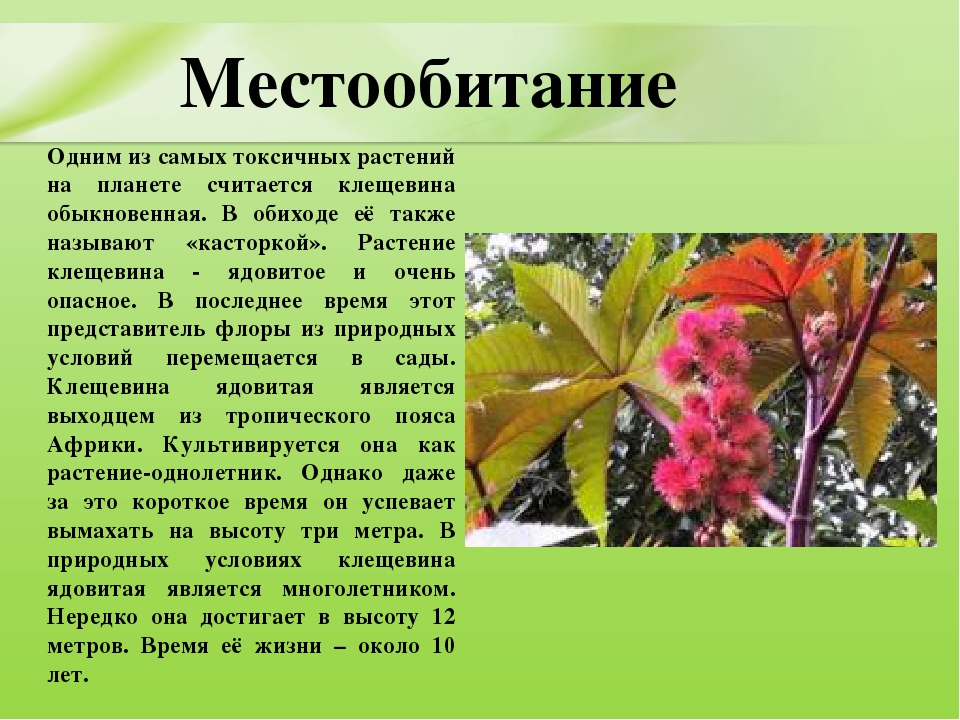 Местообитание

Одним из самых токсичных растений на планете считается клещевина обыкновенная. В обиходе её также называют «касторкой». Растение клещевина - ядовитое и очень опасное. В последнее время этот представитель флоры из природных условий перемещается в сады. Клещевина ядовитая является выходцем из тропического пояса Африки. Культивируется она как растение-однолетник. Однако даже за это короткое время он успевает вымахать на высоту три метра. В природных условиях клещевина ядовитая является многолетником. Нередко она достигает в высоту 12 метров. Время её жизни – около 10 лет.